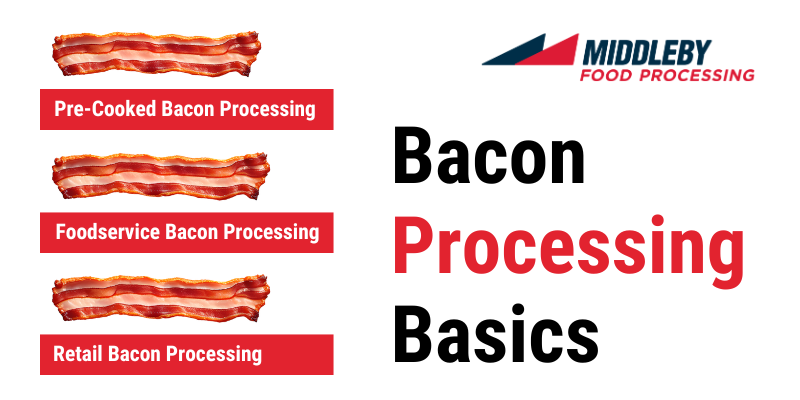 Pre-Cooked Bacon Processing

Foodservice Bacon Processing

Retail Bacon Processing

MIDDLEBY
FOOD PROCESSING

Bacon Processing Basics